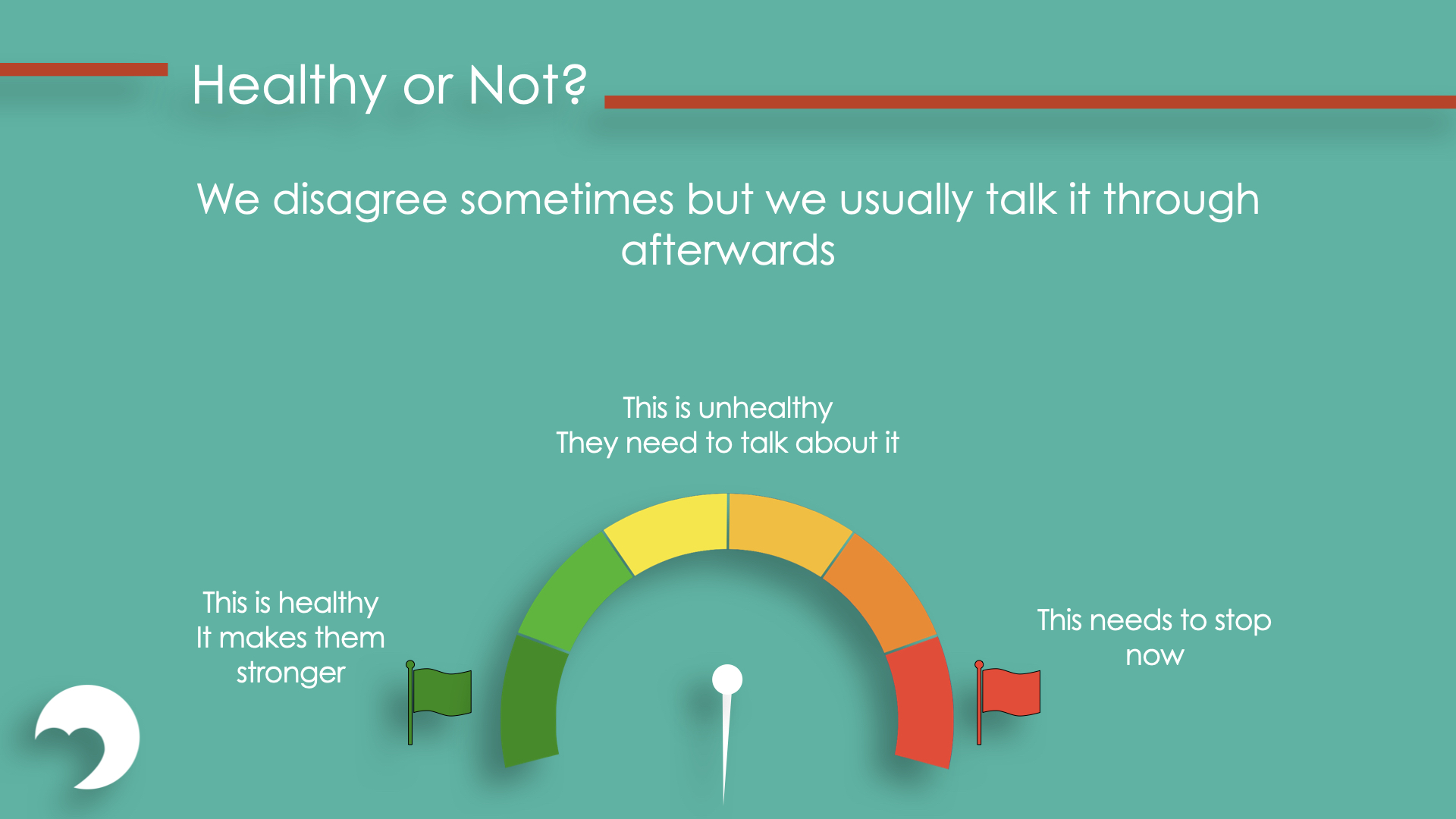 Healthy or Not?

We disagree sometimes but we usually talk it through afterwards

This is unhealthy
They need to talk about it

This is healthy
It makes them stronger

This needs to stop now